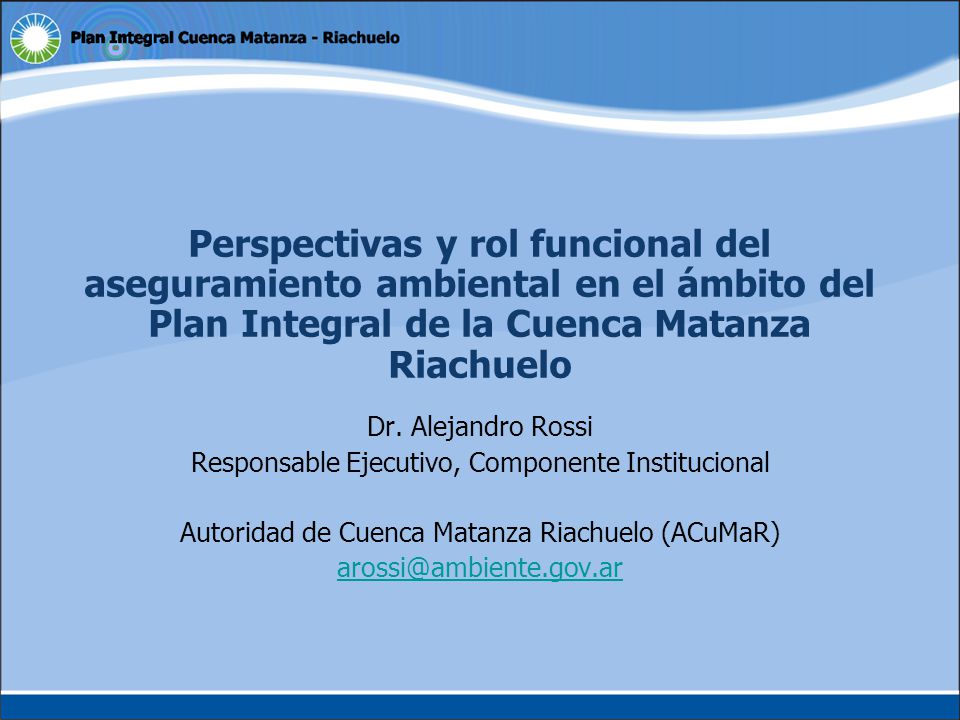 Plan Integral Cuenca Matanza - Riachuelo

Perspectivas y rol funcional del aseguramiento ambiental en el ámbito del Plan Integral de la Cuenca Matanza Riachuelo

Dr. Alejandro Rossi
Responsable Ejecutivo, Componente Institucional

Autoridad de Cuenca Matanza Riachuelo (ACuMaR)
arossi@ambiente.gov.ar